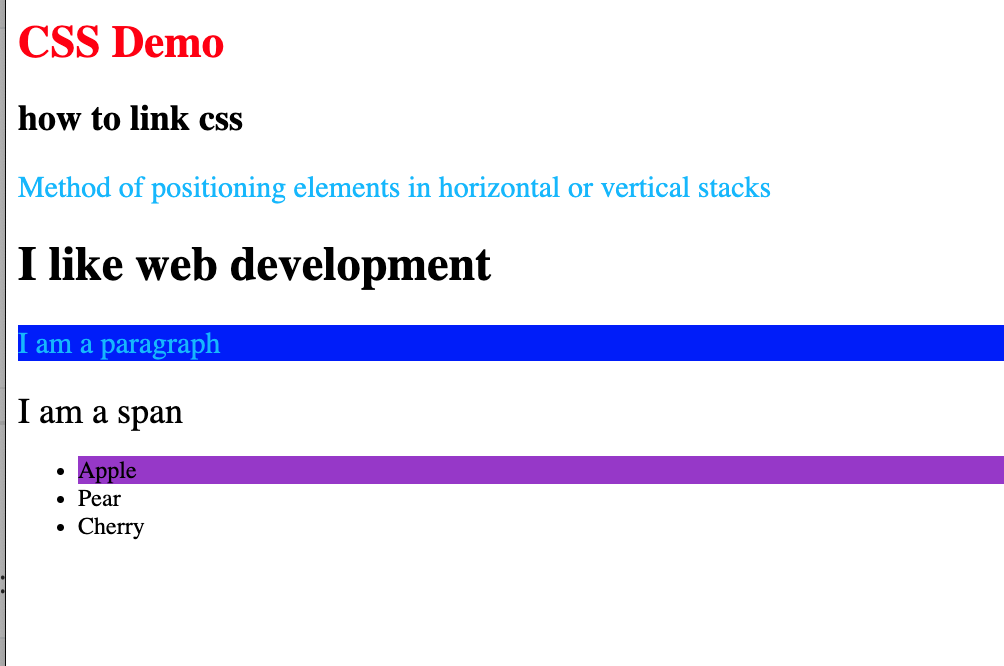 CSS Demo

how to link css

Method of positioning elements in horizontal or vertical stacks

I like web development

I am a paragraph

I am a span

- Apple
- Pear
- Cherry